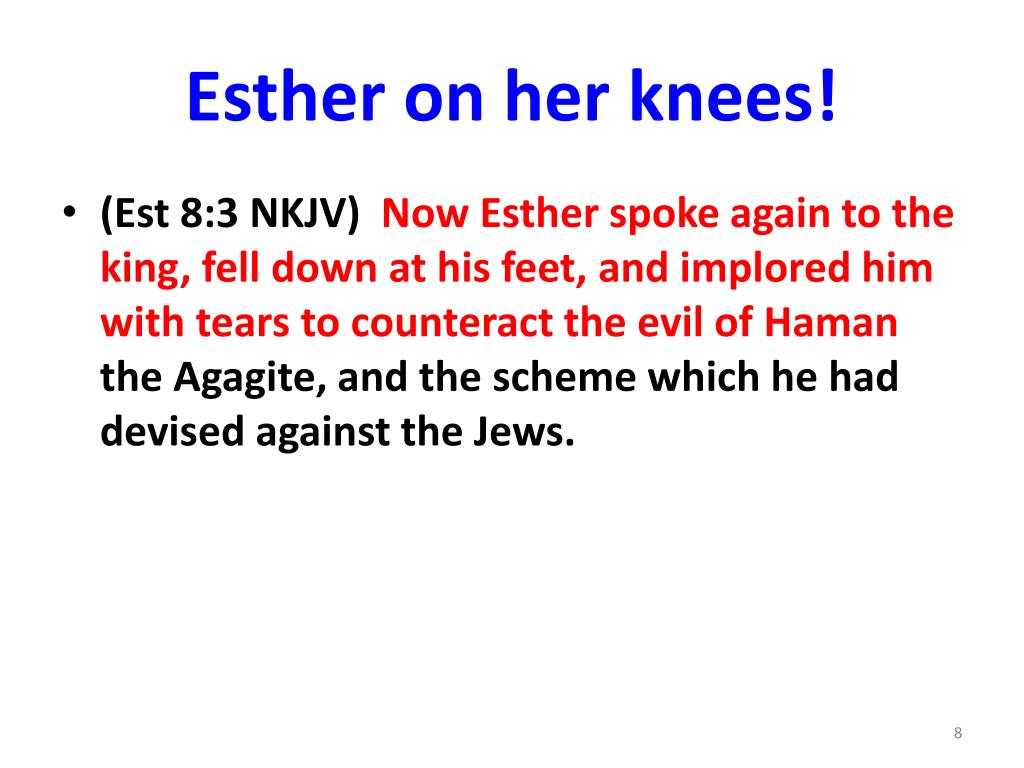 Esther on her knees!

• (Est 8:3 NKJV) Now Esther spoke again to the king, fell down at his feet, and implored him with tears to counteract the evil of Haman the Agagite, and the scheme which he had devised against the Jews.

8